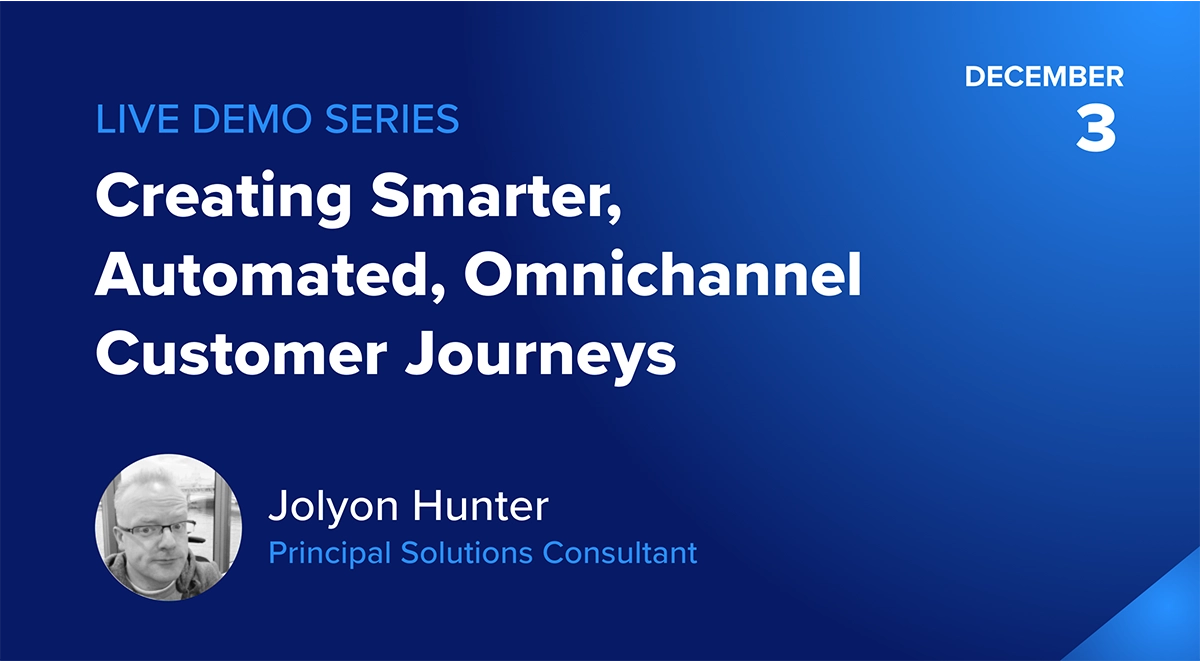 DECEMBER
3

LIVE DEMO SERIES

Creating Smarter, Automated, Omnichannel Customer Journeys

Jolyon Hunter
Principal Solutions Consultant